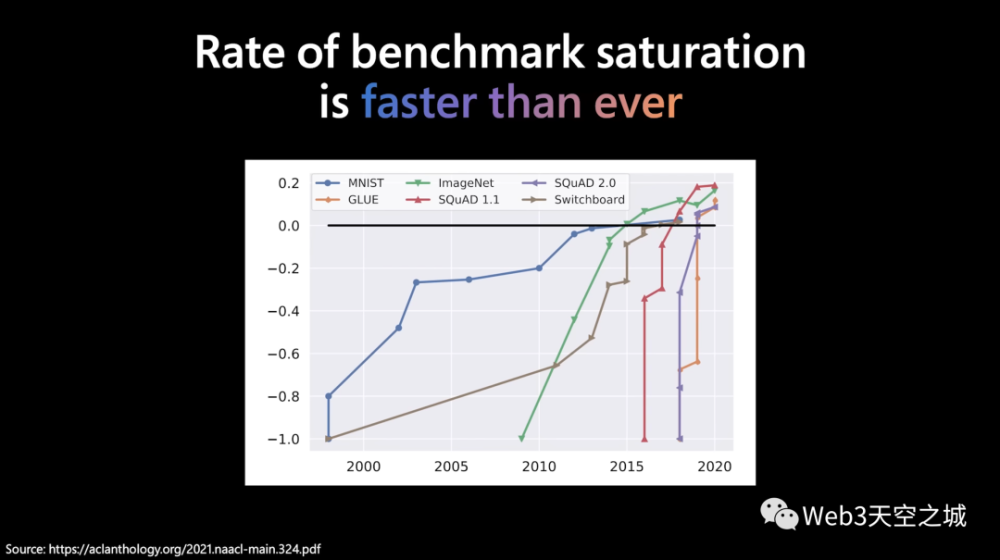 Rate of benchmark saturation is faster than ever

MNIST
GLUE
ImageNet
SQuAD 1.1
SQuAD 2.0
Switchboard

0.2
0.0
−0.2
−0.4
−0.6
−0.8
−1.0

2000
2005
2010
2015
2020

Web3天空之城

Source: https://aclanthology.org/2021.naacl-main.324.pdf